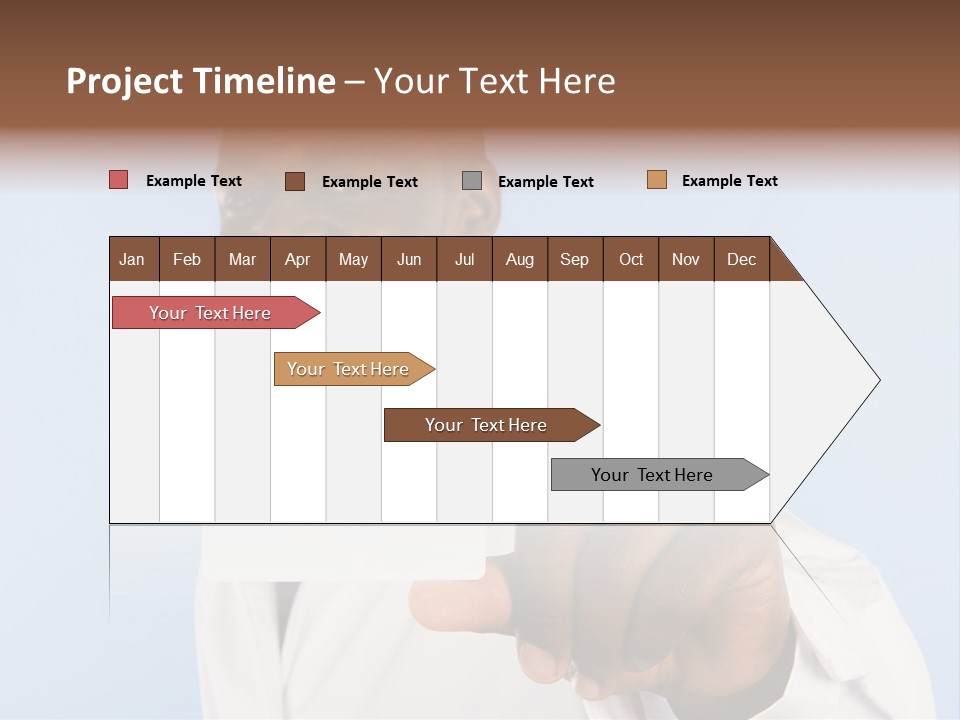 Project Timeline – Your Text Here

Example Text
Example Text
Example Text
Example Text

| Jan | Feb | Mar | Apr | May | Jun | Jul | Aug | Sep | Oct | Nov | Dec |
|---|---|---|---|---|---|---|---|---|---|---|---|

Your Text Here
Your Text Here
Your Text Here
Your Text Here